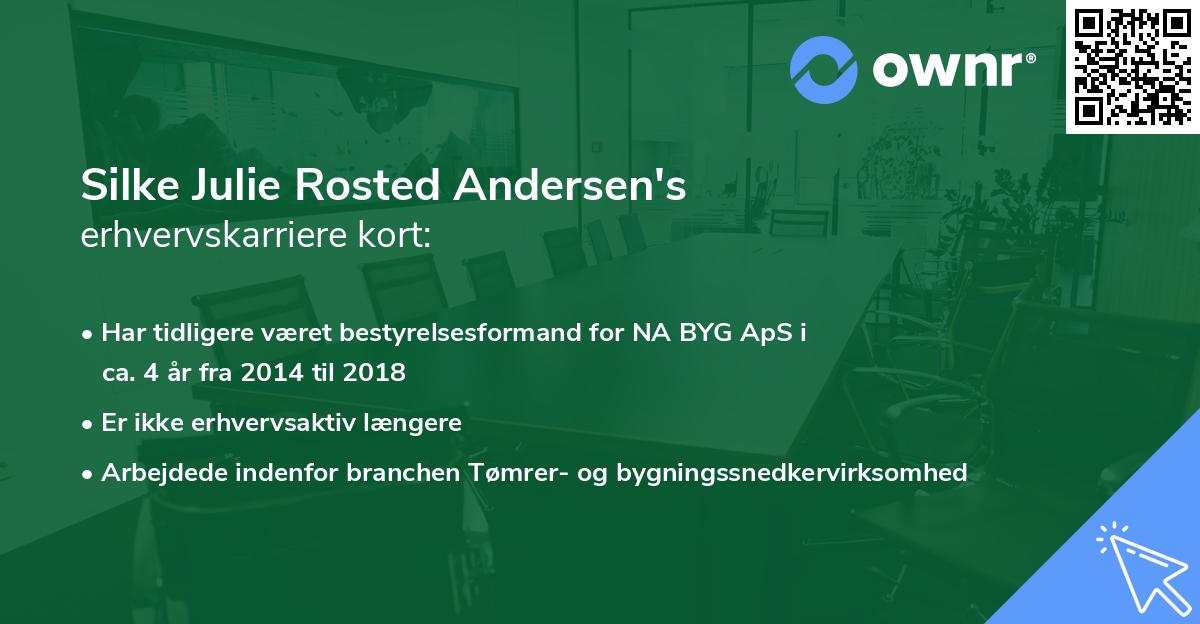 ownr®

Silke Julie Rosted Andersen's
erhvervskarriere kort:

• Har tidligere været bestyrelsesformand for NA BYG ApS i ca. 4 år fra 2014 til 2018
• Er ikke erhvervsaktiv længere
• Arbejdede indenfor branchen Tømrer- og bygningssnedkervirksomhed